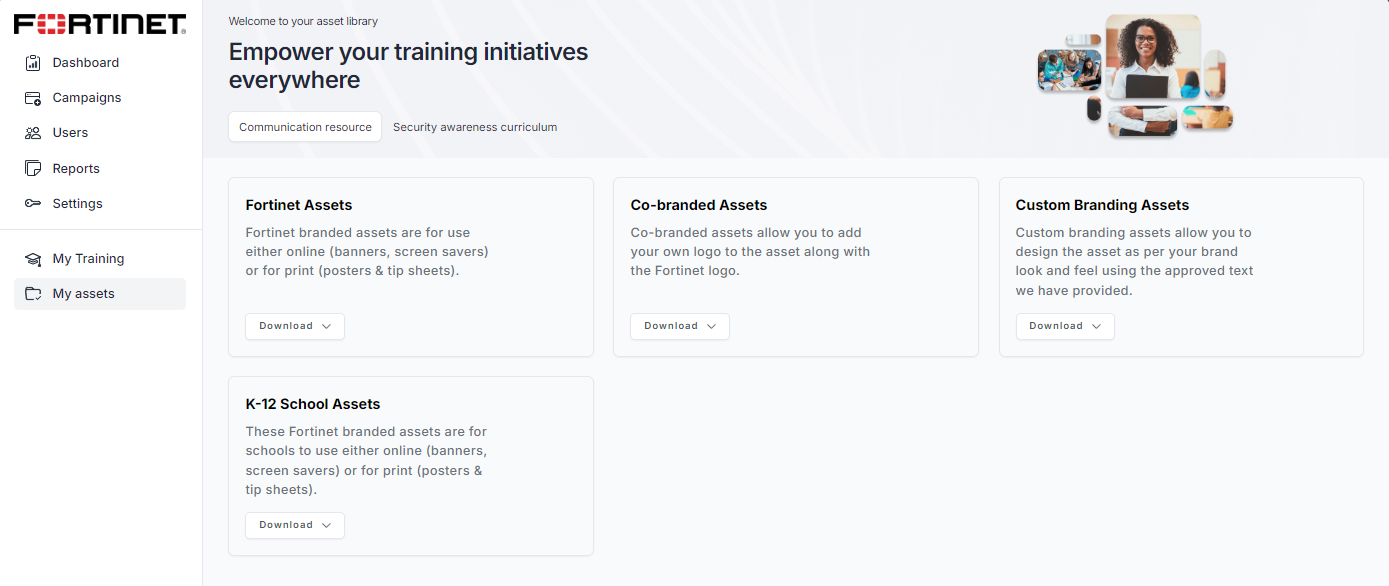 FORTINET

Dashboard
Campaigns
Users
Reports
Settings

My Training
My assets

Welcome to your asset library

Empower your training initiatives everywhere

Communication resource
Security awareness curriculum

Fortinet Assets

Fortinet branded assets are for use either online (banners, screen savers) or for print (posters & tip sheets).

Download

Co-branded Assets

Co-branded assets allow you to add your own logo to the asset along with the Fortinet logo.

Download

Custom Branding Assets

Custom branding assets allow you to design the asset as per your brand look and feel using the approved text we have provided.

Download

K-12 School Assets

These Fortinet branded assets are for schools to use either online (banners, screen savers) or for print (posters & tip sheets).

Download